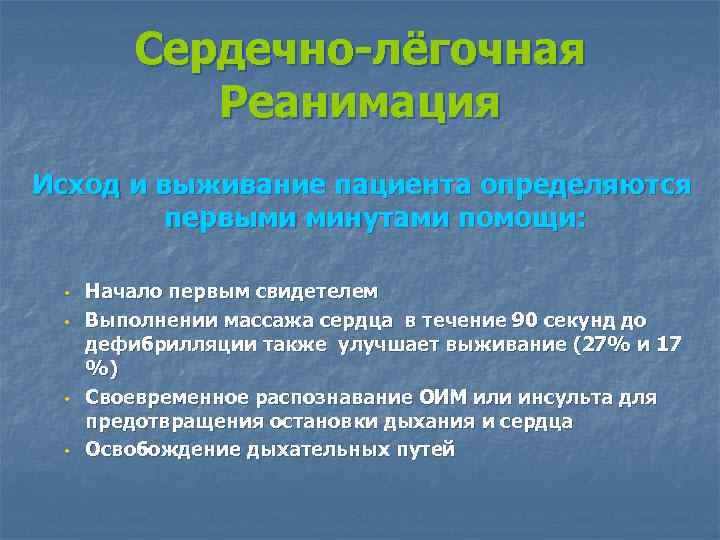 Сердечно-лёгочная Реанимация

Исход и выживание пациента определяются первыми минутами помощи:

- Начало первым свидетелем
- Выполнении массажа сердца в течение 90 секунд до дефибрилляции также улучшает выживание (27% и 17 %)
- Своевременное распознавание ОИМ или инсульта для предотвращения остановки дыхания и сердца
- Освобождение дыхательных путей